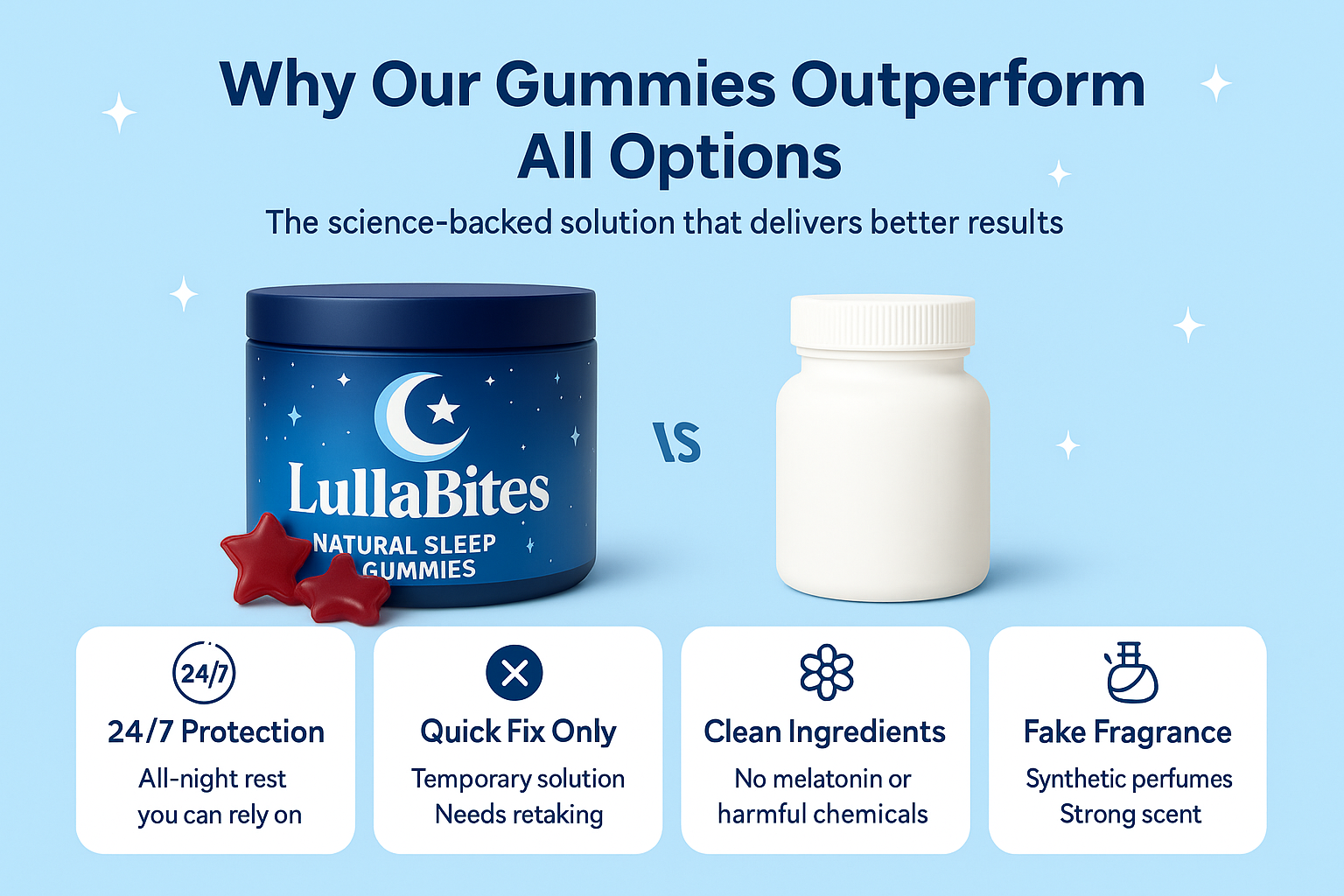 Why Our Gummies Outperform All Options

The science-backed solution that delivers better results

LullaBites
NATURAL SLEEP GUMMIES

VS

24/7
24/7 Protection
All-night rest you can rely on

Quick Fix Only
Temporary solution
Needs retaking

Clean Ingredients
No melatonin or harmful chemicals

Fake Fragrance
Synthetic perfumes
Strong scent